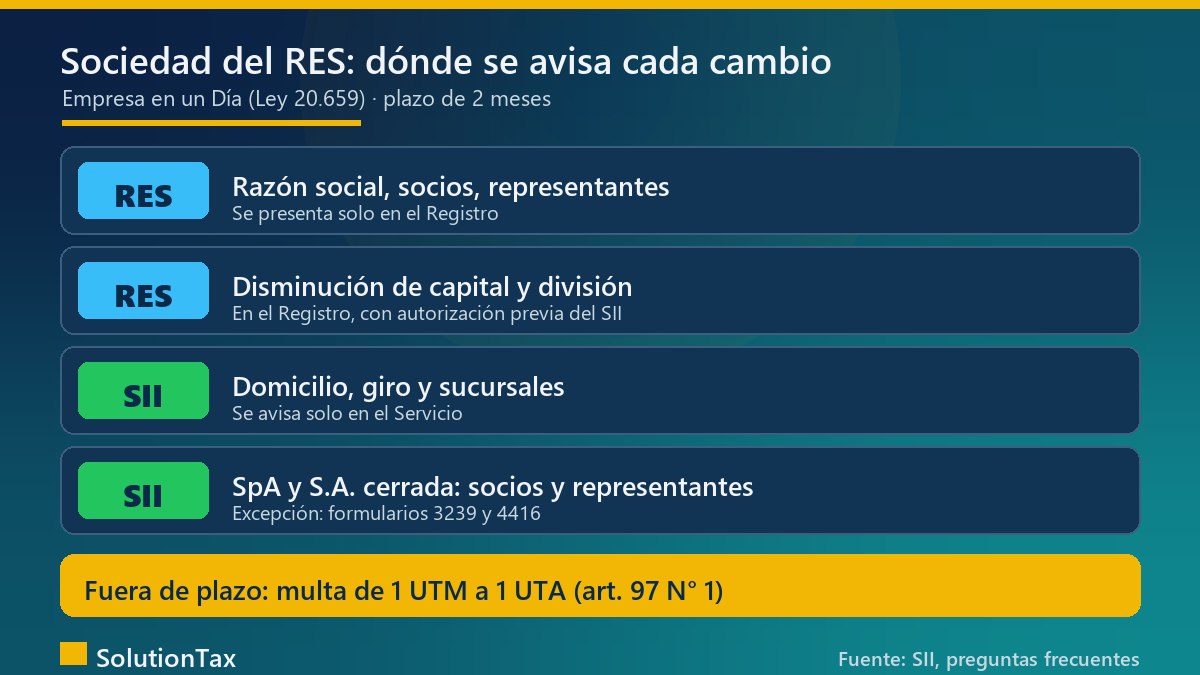 Sociedad del RES: dónde se avisa cada cambio
Empresa en un Día (Ley 20.659) · plazo de 2 meses

RES
Razón social, socios, representantes
Se presenta solo en el Registro

RES
Disminución de capital y división
En el Registro, con autorización previa del SII

SII
Domicilio, giro y sucursales
Se avisa solo en el Servicio

SII
SpA y S.A. cerrada: socios y representantes
Excepción: formularios 3239 y 4416

Fuera de plazo: multa de 1 UTM a 1 UTA (art. 97 N° 1)

SolutionTax

Fuente: SII, preguntas frecuentes